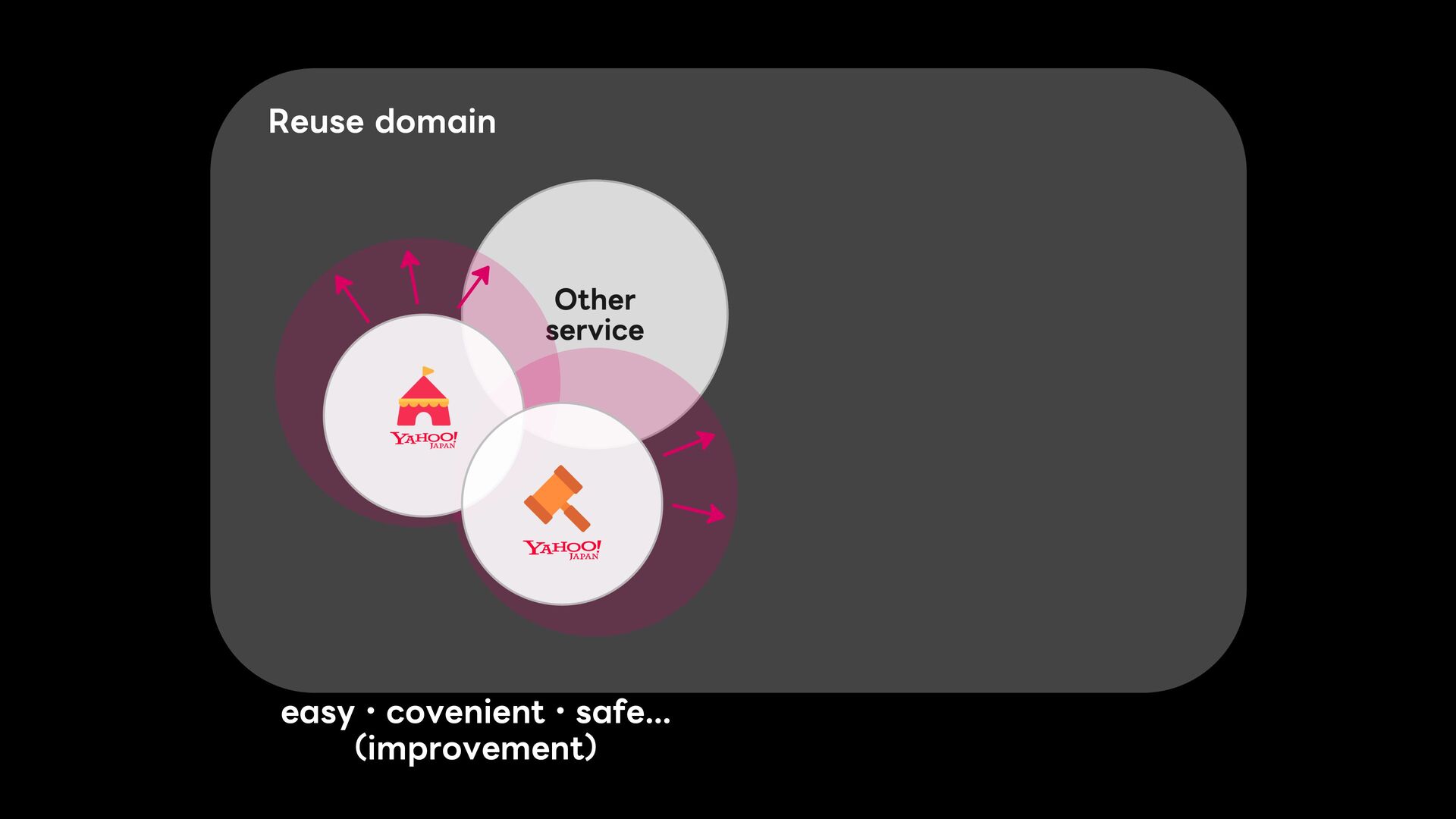 Reuse domain

Other service

YAHOO! JAPAN

YAHOO! JAPAN

easy・covenient・safe...
(improvement)